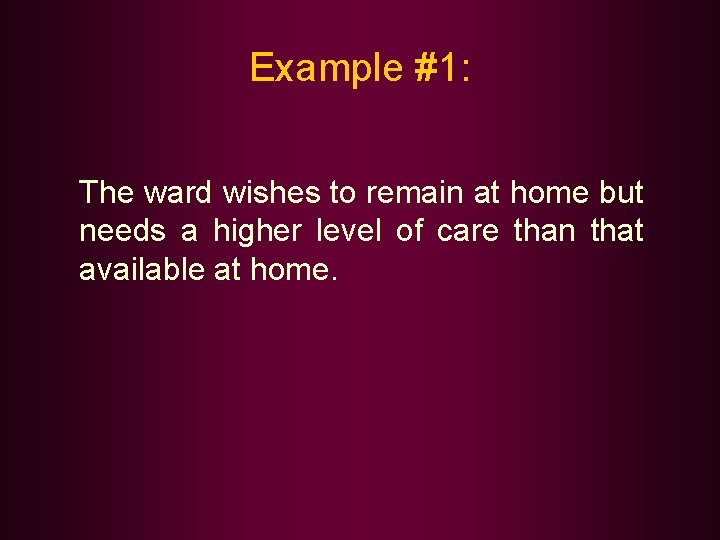 Example #1:

The ward wishes to remain at home but needs a higher level of care than that available at home.